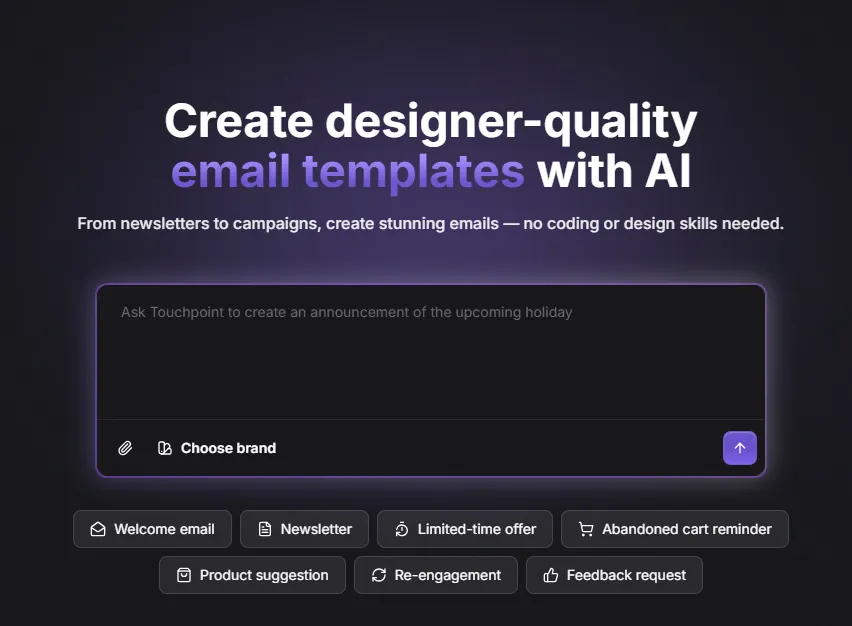 Create designer-quality email templates with AI

From newsletters to campaigns, create stunning emails — no coding or design skills needed.

Ask Touchpoint to create an announcement of the upcoming holiday

Choose brand

Welcome email
Newsletter
Limited-time offer
Abandoned cart reminder
Product suggestion
Re-engagement
Feedback request